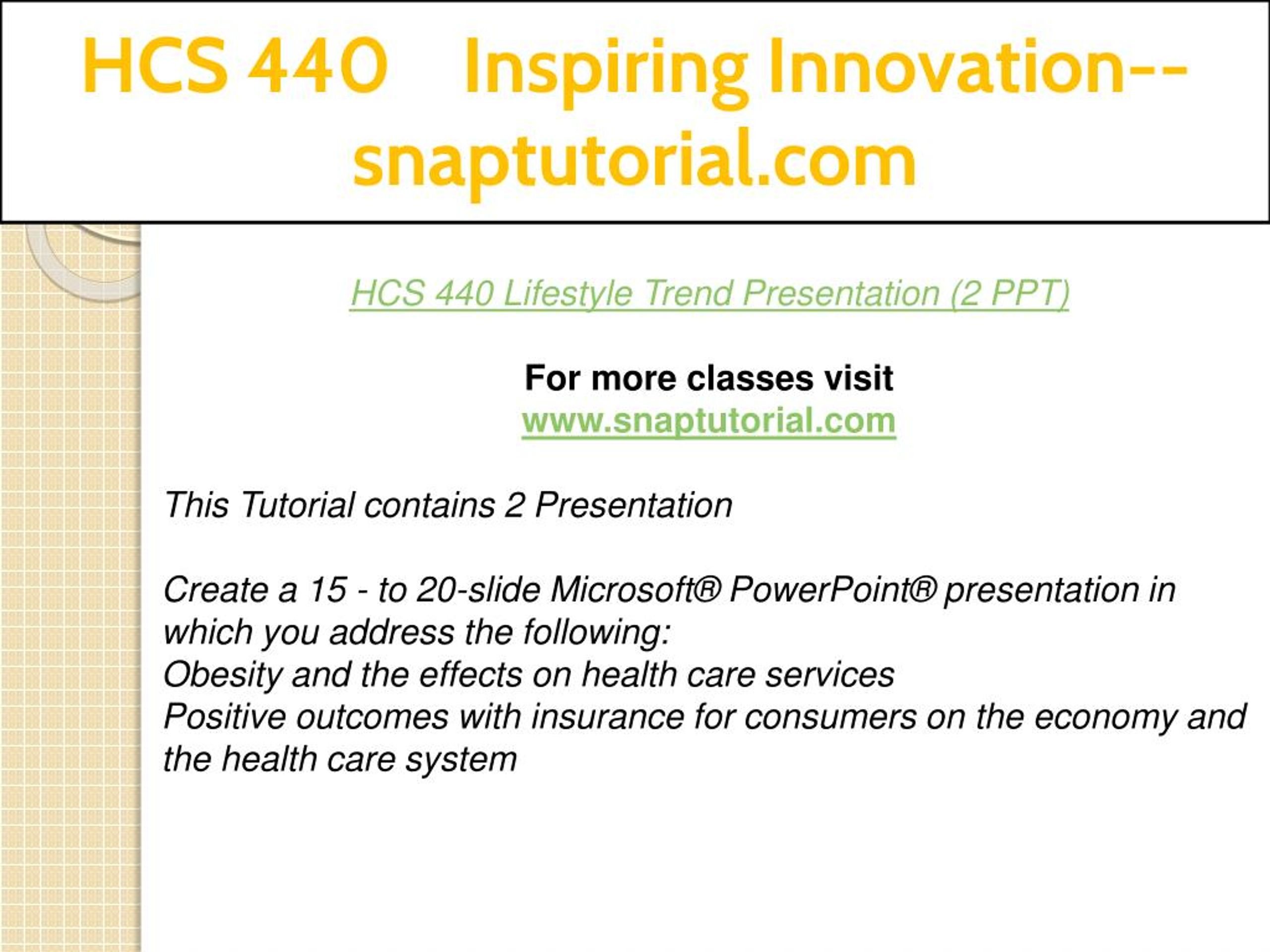 HCS 440 Inspiring Innovation--snaptutorial.com

HCS 440 Lifestyle Trend Presentation (2 PPT)

For more classes visit
www.snaptutorial.com

This Tutorial contains 2 Presentation

Create a 15 - to 20-slide Microsoft® PowerPoint® presentation in which you address the following:
Obesity and the effects on health care services
Positive outcomes with insurance for consumers on the economy and the health care system